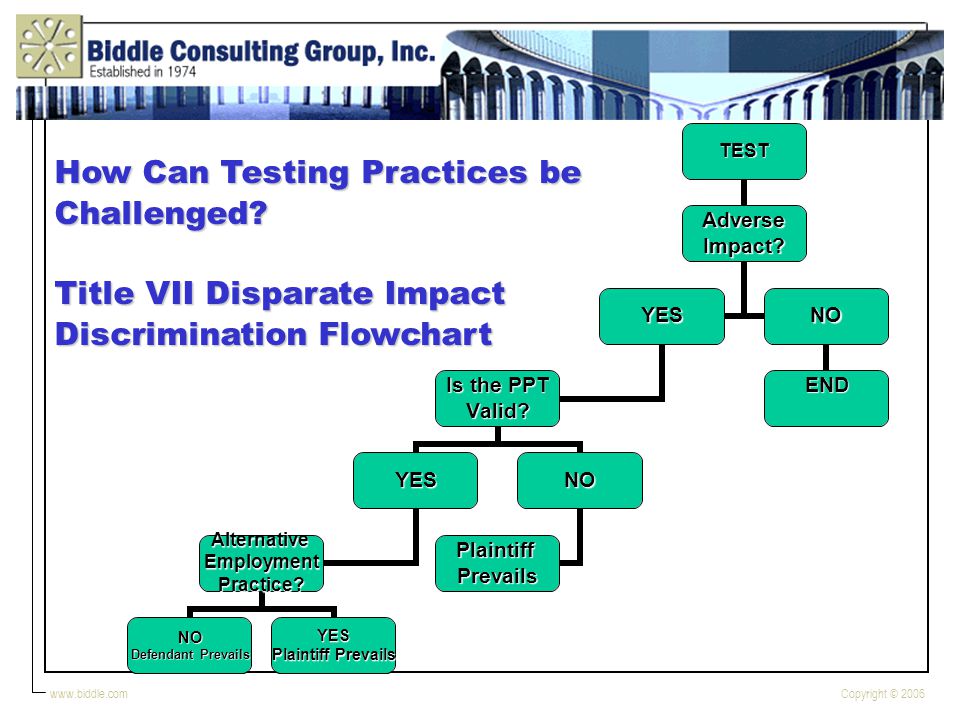 Biddle Consulting Group, Inc.
Established in 1974

How Can Testing Practices be Challenged?

Title VII Disparate Impact Discrimination Flowchart

TEST

Adverse Impact?

YES

NO

END

Is the PPT Valid?

YES

NO

Plaintiff Prevails

Alternative Employment Practice?

NO
Defendant Prevails

YES
Plaintiff Prevails

www.biddle.com

Copyright © 2006